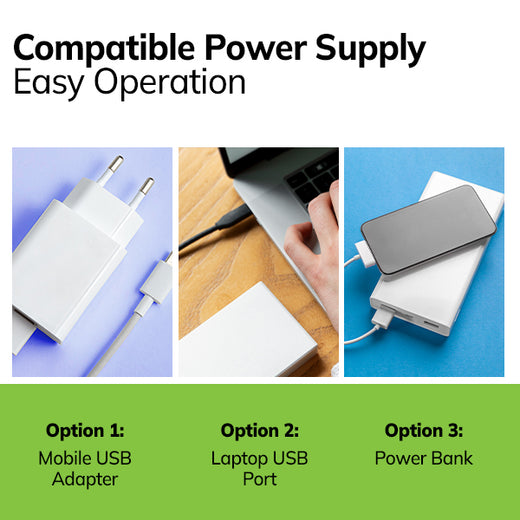 Compatible Power Supply
Easy Operation

Option 1:
Mobile USB Adapter

Option 2:
Laptop USB Port

Option 3:
Power Bank